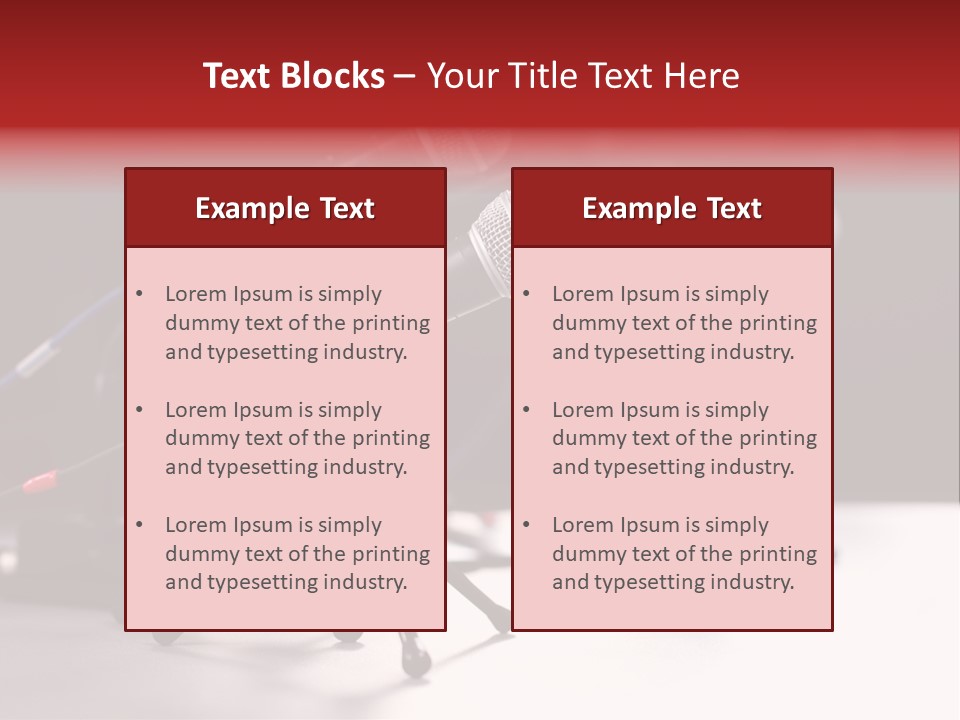 Text Blocks – Your Title Text Here

Example Text

• Lorem Ipsum is simply dummy text of the printing and typesetting industry.

• Lorem Ipsum is simply dummy text of the printing and typesetting industry.

• Lorem Ipsum is simply dummy text of the printing and typesetting industry.

Example Text

• Lorem Ipsum is simply dummy text of the printing and typesetting industry.

• Lorem Ipsum is simply dummy text of the printing and typesetting industry.

• Lorem Ipsum is simply dummy text of the printing and typesetting industry.